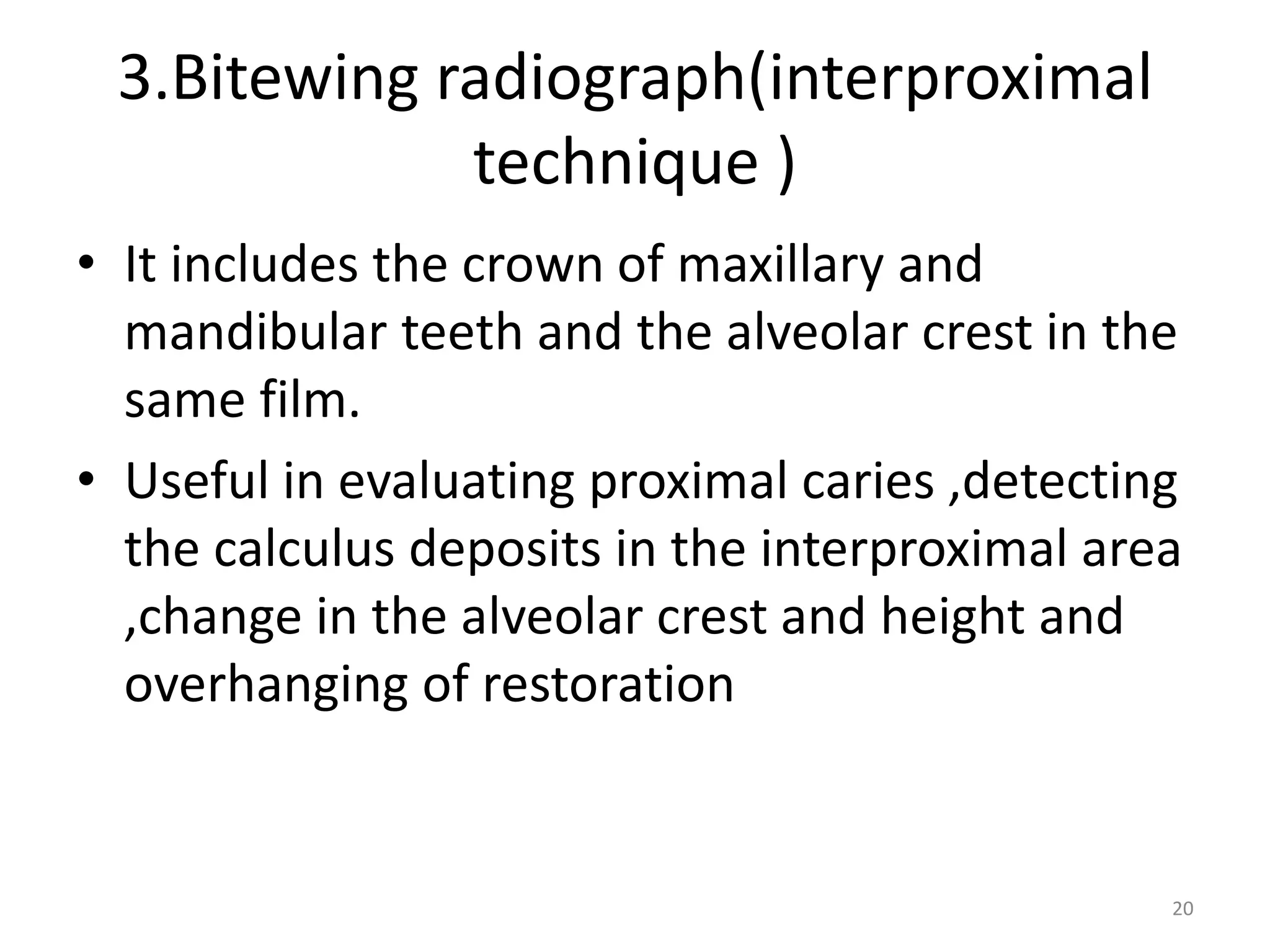 3.Bitewing radiograph(interproximal technique )

• It includes the crown of maxillary and mandibular teeth and the alveolar crest in the same film.

• Useful in evaluating proximal caries ,detecting the calculus deposits in the interproximal area ,change in the alveolar crest and height and overhanging of restoration

20